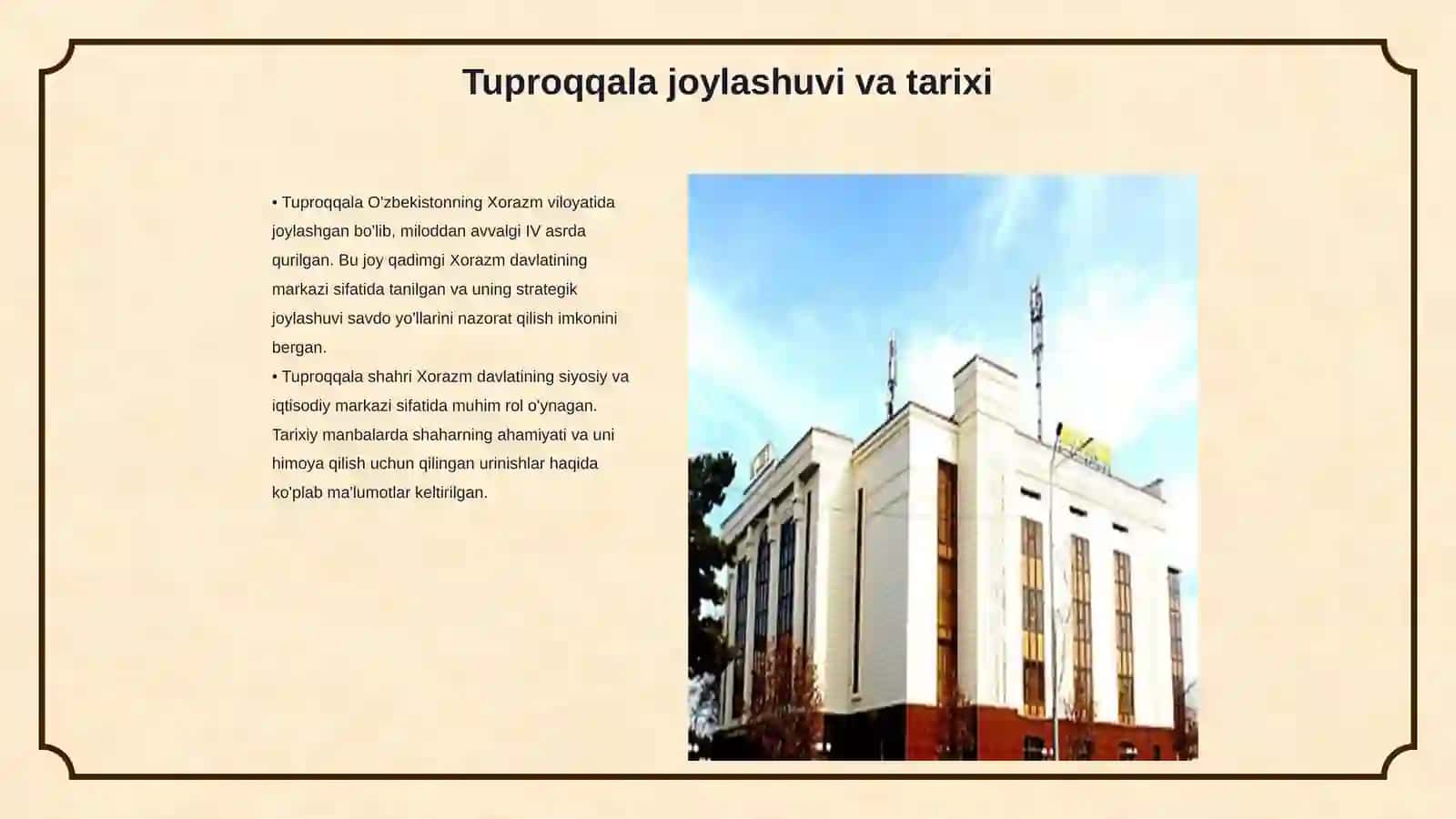 Tuproqqala joylashuvi va tarixi

• Tuproqqala O'zbekistonning Xorazm viloyatida joylashgan bo'lib, miloddan avvalgi IV asrda qurilgan. Bu joy qadimgi Xorazm davlatining markazi sifatida tanilgan va uning strategik joylashuvi savdo yo'llarini nazorat qilish imkonini bergan.
• Tuproqqala shahri Xorazm davlatining siyosiy va iqtisodiy markazi sifatida muhim rol o'ynagan. Tarixiy manbalarda shaharning ahamiyati va uni himoya qilish uchun qilingan urinishlar haqida ko'plab ma'lumotlar keltirilgan.